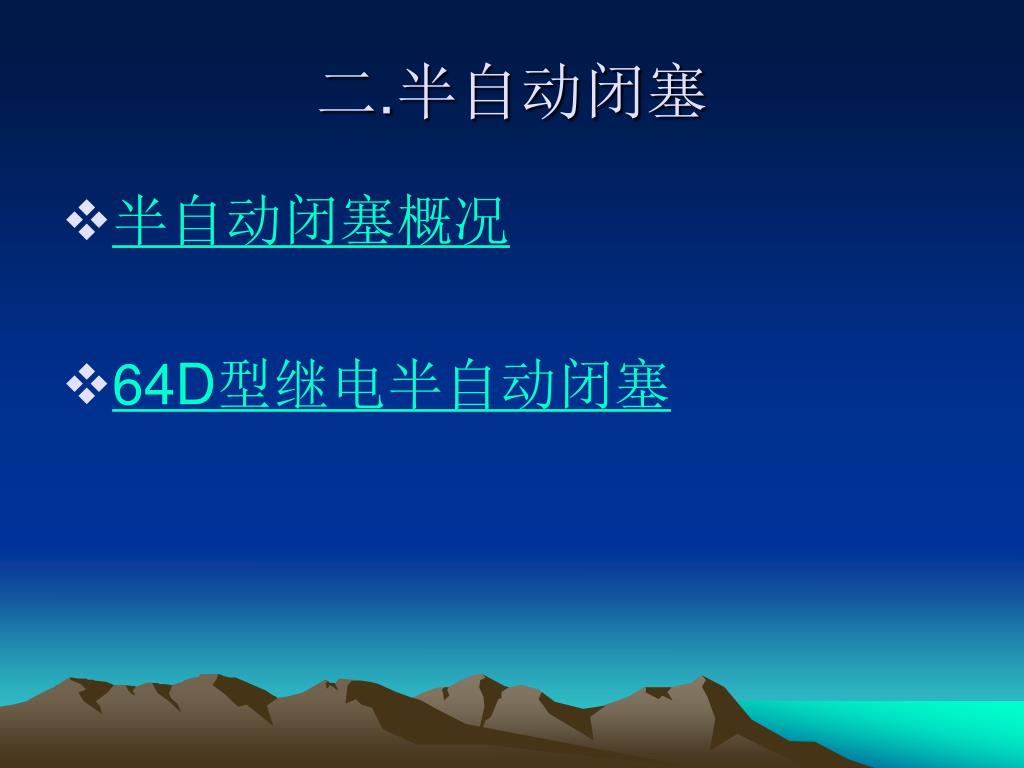 二.半自动闭塞

❖半自动闭塞概况

❖64D型继电半自动闭塞